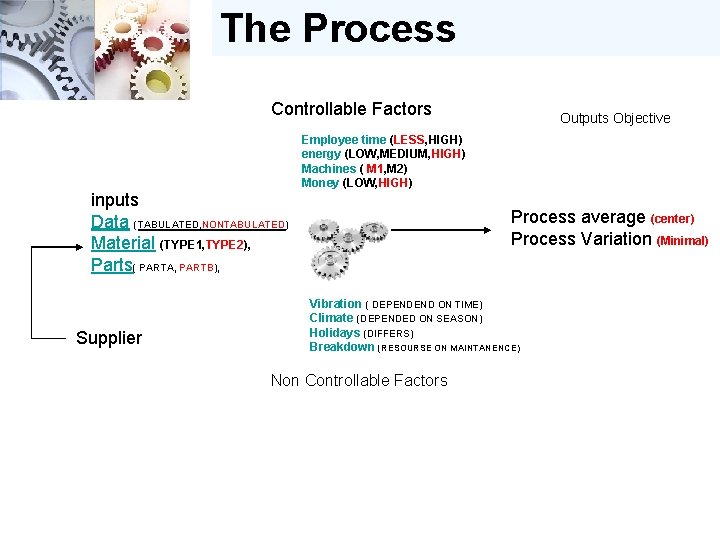 The Process

Controllable Factors

Outputs Objective

Employee time (LESS,HIGH)
energy (LOW,MEDIUM,HIGH)
Machines ( M1,M2)
Money (LOW,HIGH)

inputs
Data (TABULATED,NONTABULATED)
Material (TYPE1,TYPE2),
Parts( PARTA, PARTB),

Process average (center)
Process Variation (Minimal)

Vibration ( DEPENDEND ON TIME)
Climate (DEPENDED ON SEASON)
Holidays (DIFFERS)
Breakdown (RESOURSE ON MAINTANENCE)

Supplier

Non Controllable Factors